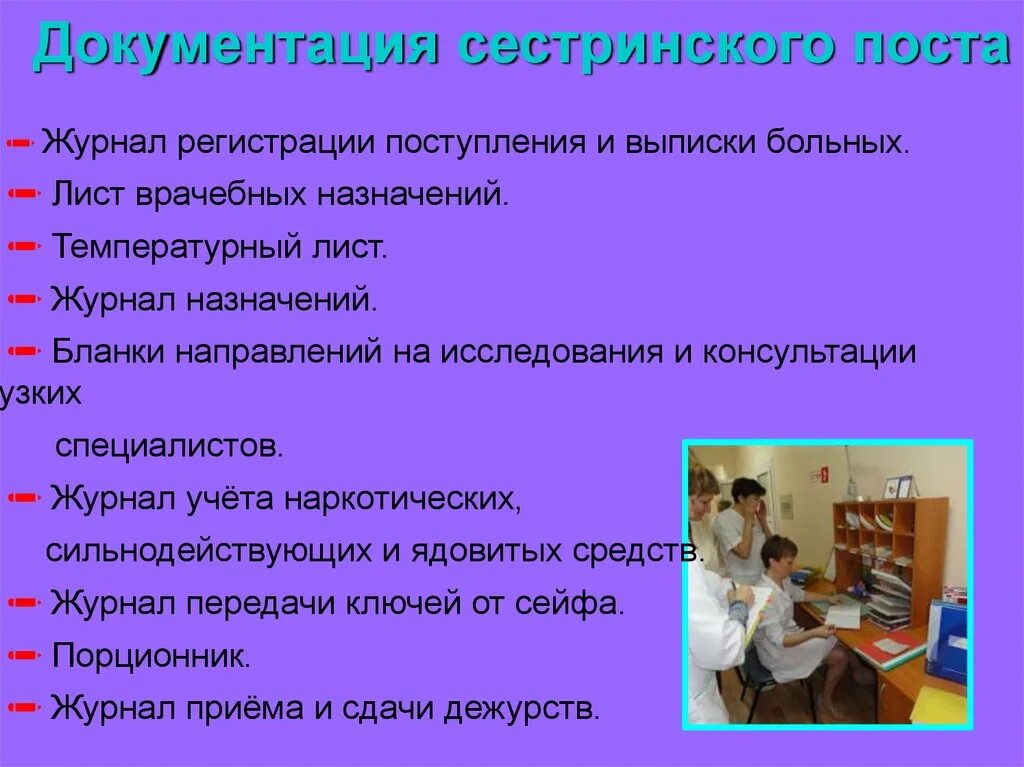 Документация сестринского поста

Журнал регистрации поступления и выписки больных.

Лист врачебных назначений.

Температурный лист.

Журнал назначений.

Бланки направлений на исследования и консультации узких специалистов.

Журнал учёта наркотических, сильнодействующих и ядовитых средств.

Журнал передачи ключей от сейфа.

Порционник.

Журнал приёма и сдачи дежурств.